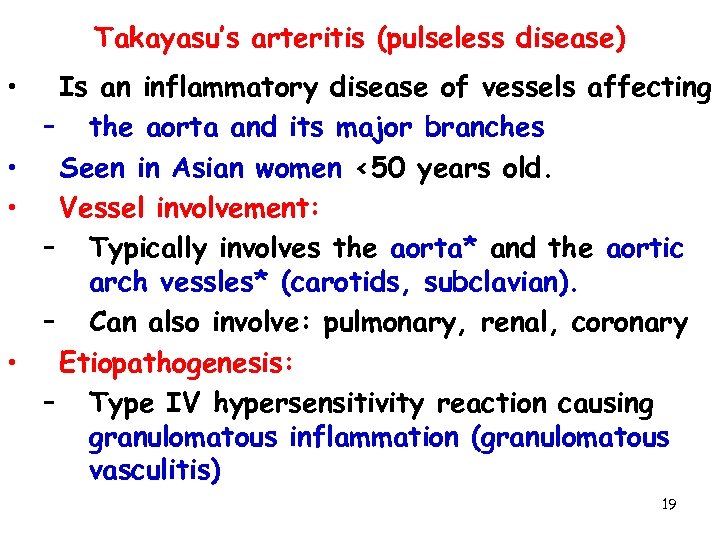 Takayasu's arteritis (pulseless disease)

• Is an inflammatory disease of vessels affecting
– the aorta and its major branches
• Seen in Asian women <50 years old.
• Vessel involvement:
– Typically involves the aorta* and the aortic arch vessles* (carotids, subclavian).
– Can also involve: pulmonary, renal, coronary
• Etiopathogenesis:
– Type IV hypersensitivity reaction causing granulomatous inflammation (granulomatous vasculitis)

19